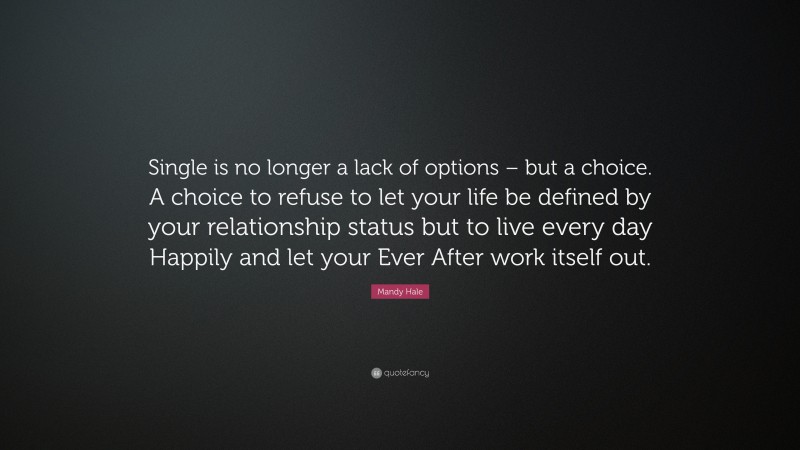 Single is no longer a lack of options – but a choice. A choice to refuse to let your life be defined by your relationship status but to live every day Happily and let your Ever After work itself out.

Mandy Hale

quotefancy